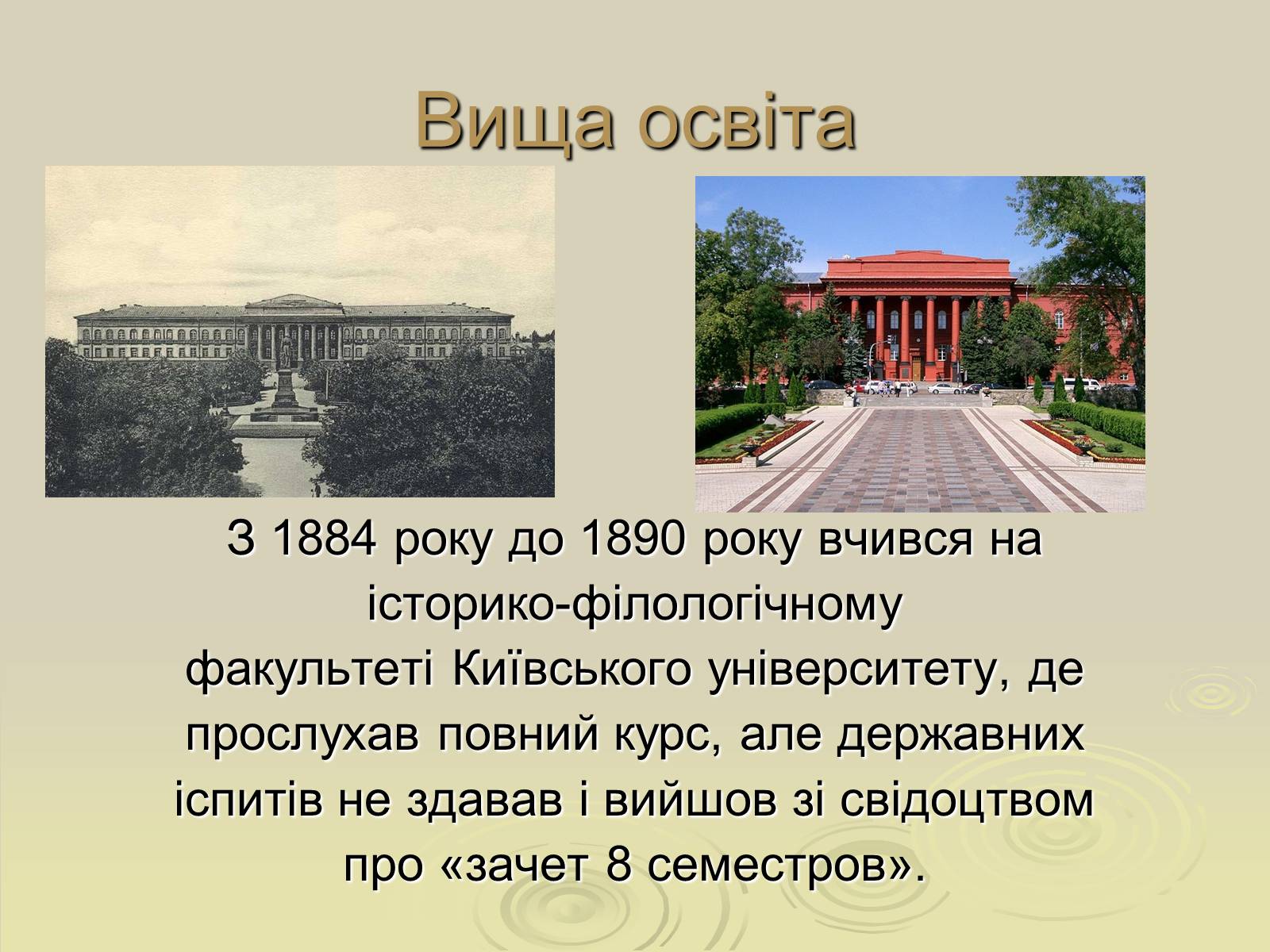 Вища освіта

З 1884 року до 1890 року вчився на історико-філологічному факультеті Київського університету, де прослухав повний курс, але державних іспитів не здавав і вийшов зі свідоцтвом про «зачет 8 семестров».